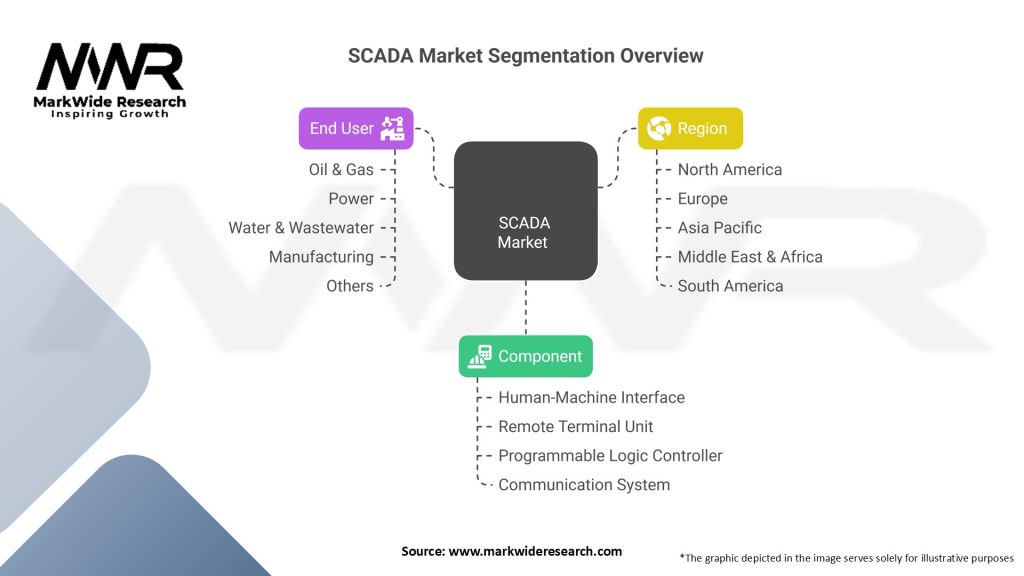 MWR
MarkWide Research
Inspiring Growth

SCADA Market Segmentation Overview

End User
Oil & Gas
Power
Water & Wastewater
Manufacturing
Others

SCADA Market

Region
North America
Europe
Asia Pacific
Middle East & Africa
South America

Component
Human-Machine Interface
Remote Terminal Unit
Programmable Logic Controller
Communication System

Source: www.markwideresearch.com

*The graphic depicted in the image serves solely for illustrative purposes